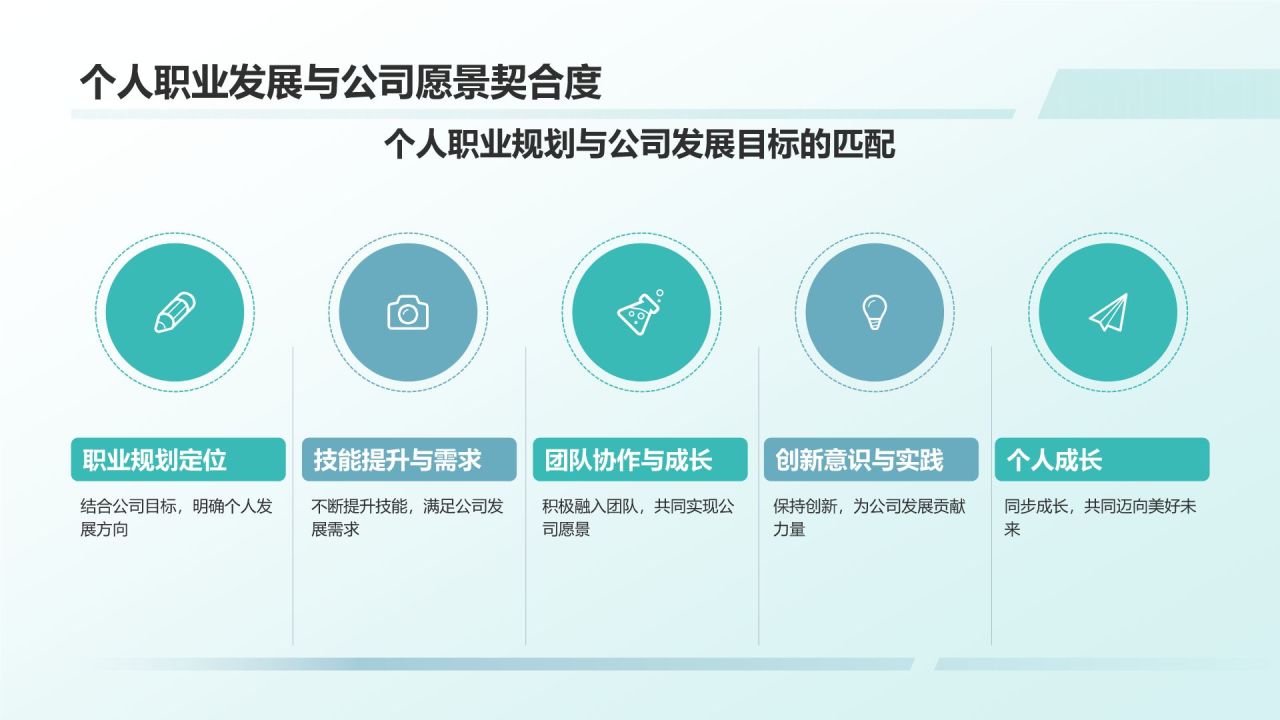 个人职业发展与公司愿景契合度

个人职业规划与公司发展目标的匹配

职业规划定位

结合公司目标，明确个人发展方向

技能提升与需求

不断提升技能，满足公司发展需求

团队协作与成长

积极融入团队，共同实现公司愿景

创新意识与实践

保持创新，为公司发展贡献力量

个人成长

同步成长，共同迈向美好未来